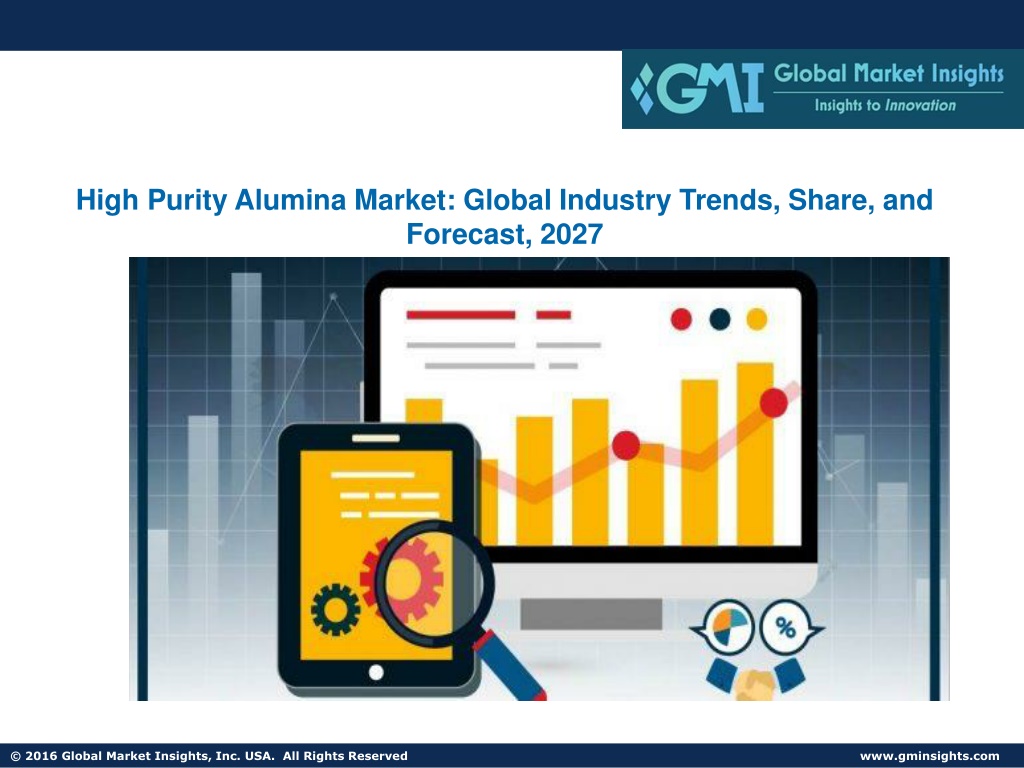 GMI Global Market Insights
Insights to Innovation

High Purity Alumina Market: Global Industry Trends, Share, and Forecast, 2027

%

© 2016 Global Market Insights, Inc. USA. All Rights Reserved

www.gminsights.com